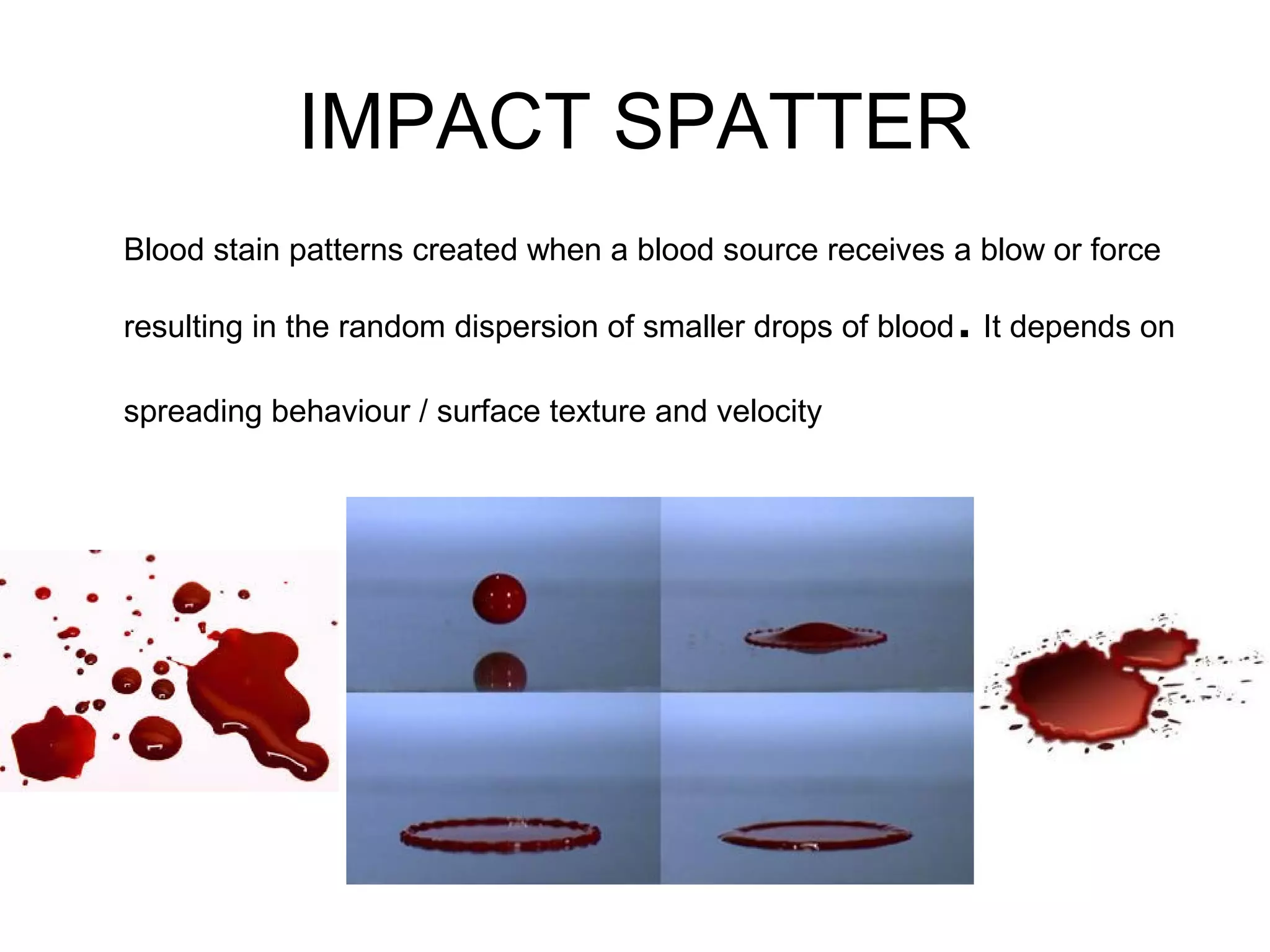 IMPACT SPATTER

Blood stain patterns created when a blood source receives a blow or force resulting in the random dispersion of smaller drops of blood. It depends on spreading behaviour / surface texture and velocity